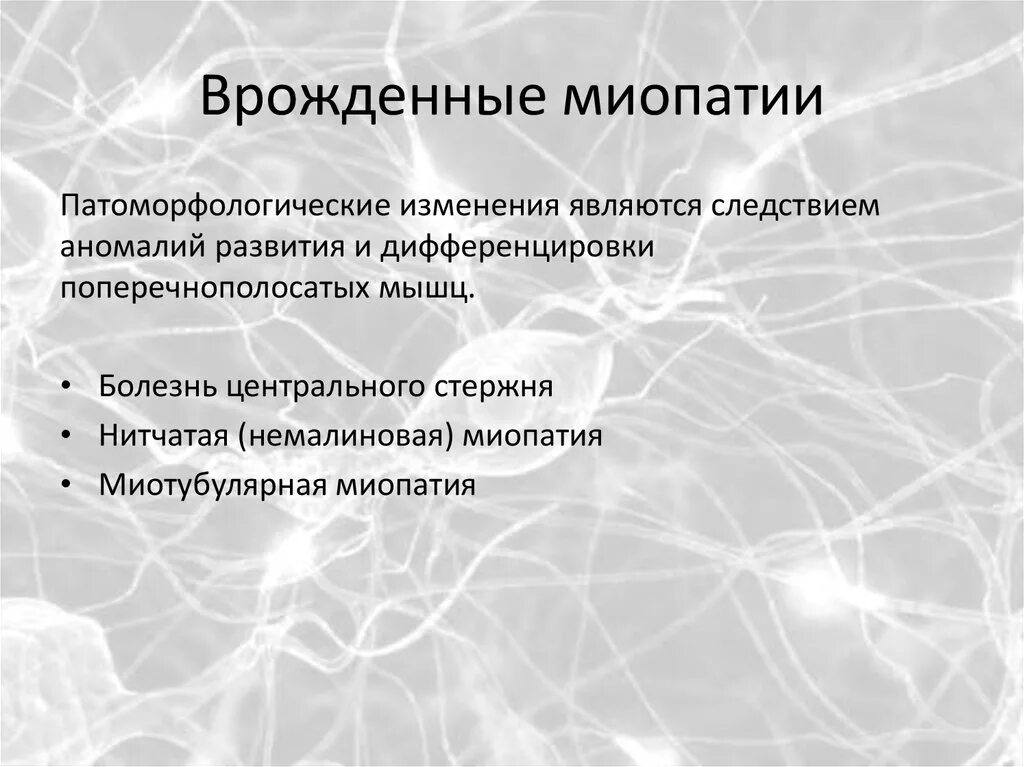 Врожденные миопатии

Патоморфологические изменения являются следствием аномалий развития и дифференцировки поперечнополосатых мышц.

• Болезнь центрального стержня
• Нитчатая (немалиновая) миопатия
• Миотубулярная миопатия